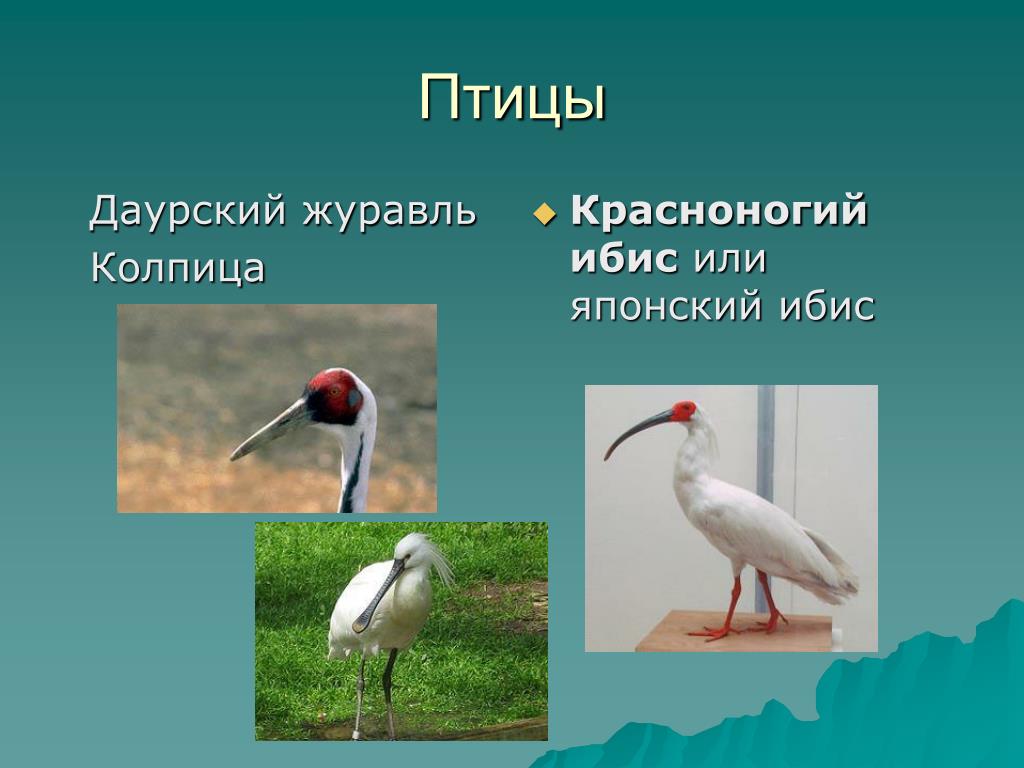 Птицы

Даурский журавль
Колпица

Красноногий ибис или японский ибис